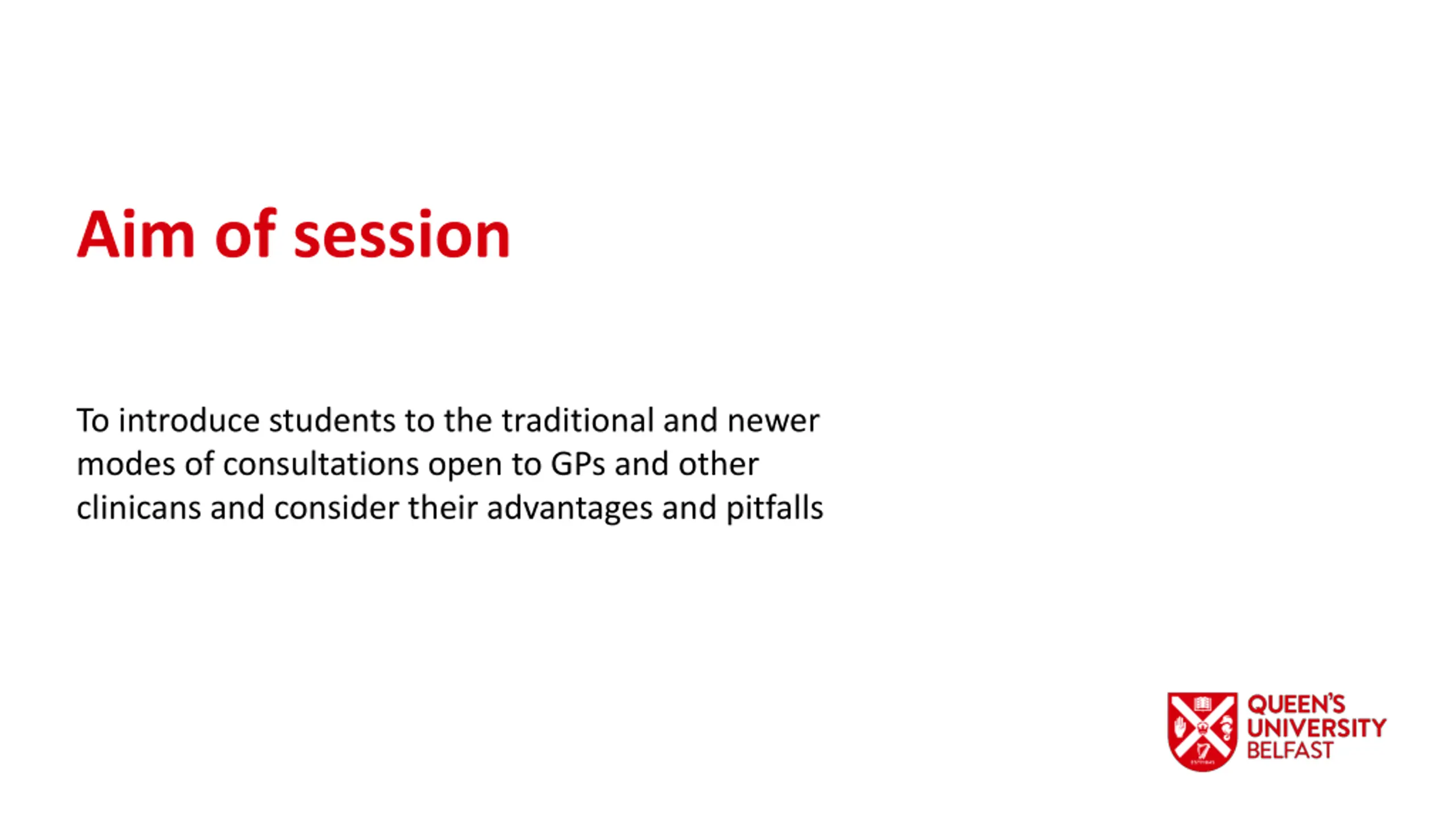 Aim of session

To introduce students to the traditional and newer modes of consultations open to GPs and other clinicans and consider their advantages and pitfalls

QUEEN'S UNIVERSITY BELFAST